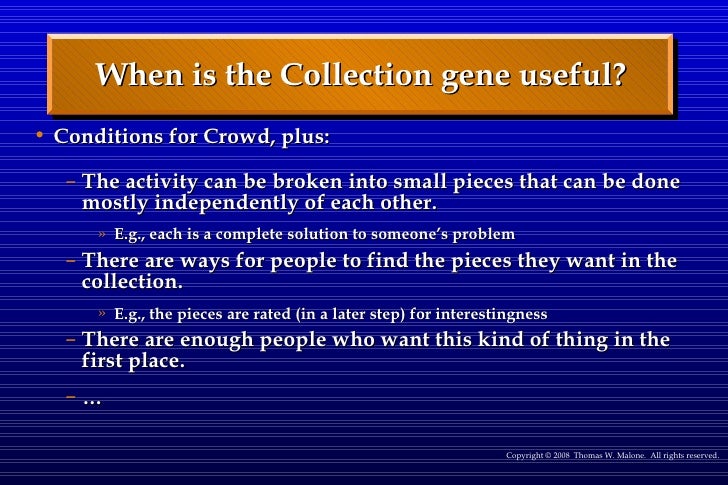 When is the Collection gene useful?

• Conditions for Crowd, plus:

– The activity can be broken into small pieces that can be done mostly independently of each other.

» E.g., each is a complete solution to someone's problem

– There are ways for people to find the pieces they want in the collection.

» E.g., the pieces are rated (in a later step) for interestingness

– There are enough people who want this kind of thing in the first place.

– …

Copyright © 2008 Thomas W. Malone. All rights reserved.